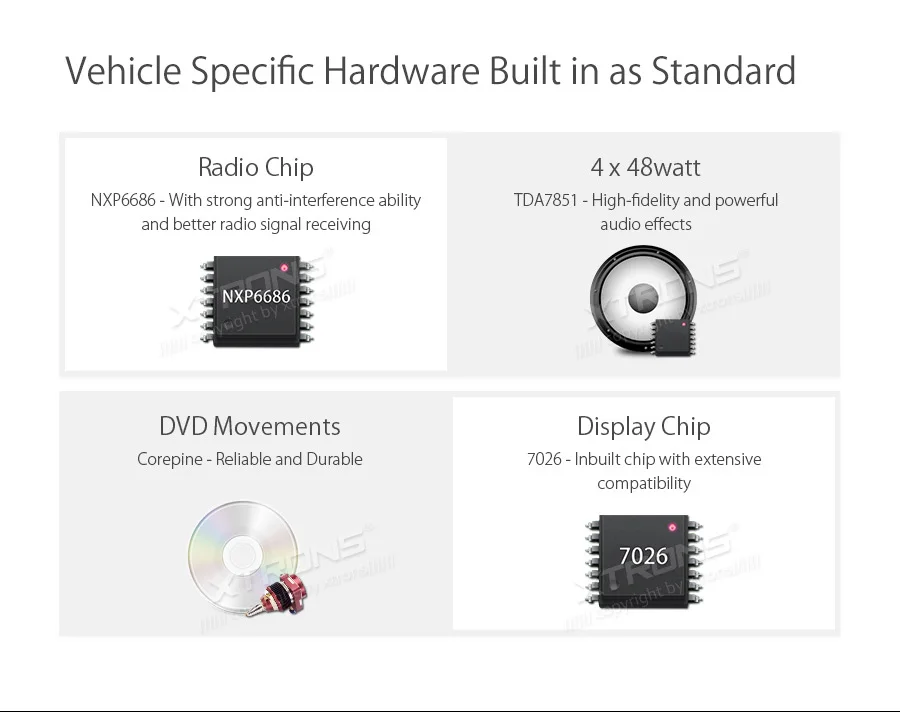 Vehicle Specific Hardware Built in as Standard

Radio Chip
NXP6686 - With strong anti-interference ability and better radio signal receiving

NXP6686

XTRONS
Copyright by xtrons

4 x 48watt
TDA7851 - High-fidelity and powerful audio effects

XTRONS
Copyright by xtrons

DVD Movements
Corepine - Reliable and Durable

XTRONS
Copyright by xtrons

Display Chip
7026 - Inbuilt chip with extensive compatibility

7026

XTRONS
Copyright by xtrons